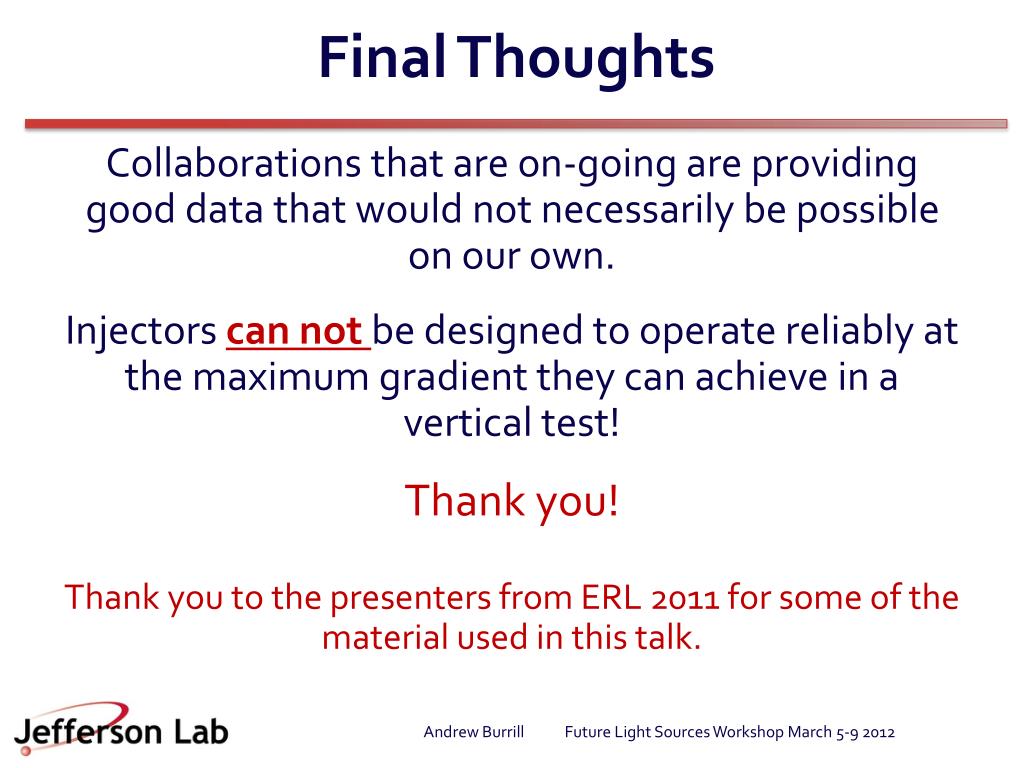 Final Thoughts

Collaborations that are on-going are providing good data that would not necessarily be possible on our own.

Injectors can not be designed to operate reliably at the maximum gradient they can achieve in a vertical test!

Thank you!

Thank you to the presenters from ERL 2011 for some of the material used in this talk.

Jefferson Lab

Andrew Burrill Future Light Sources Workshop March 5-9 2012